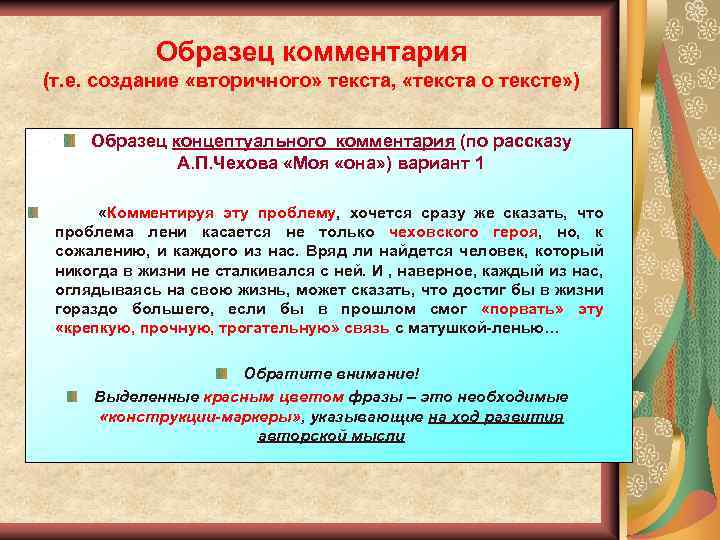 Образец комментария
(т.е. создание «вторичного» текста, «текста о тексте»)

Образец концептуального комментария (по рассказу А.П.Чехова «Моя «она») вариант 1

«Комментируя эту проблему, хочется сразу же сказать, что проблема лени касается не только чеховского героя, но, к сожалению, и каждого из нас. Вряд ли найдется человек, который никогда в жизни не сталкивался с ней. И , наверное, каждый из нас, оглядываясь на свою жизнь, может сказать, что достиг бы в жизни гораздо большего, если бы в прошлом смог «порвать» эту «крепкую, прочную, трогательную» связь с матушкой-ленью…

Обратите внимание!

Выделенные красным цветом фразы – это необходимые «конструкции-маркеры», указывающие на ход развития авторской мысли